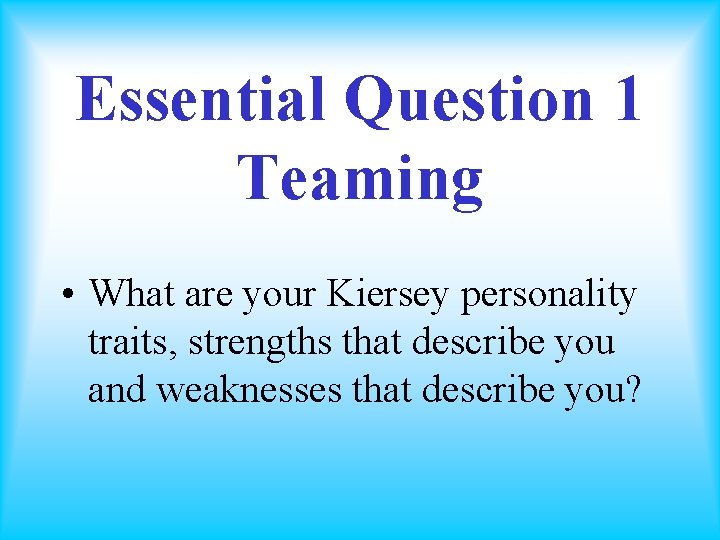 Essential Question 1
Teaming

• What are your Kiersey personality traits, strengths that describe you and weaknesses that describe you?